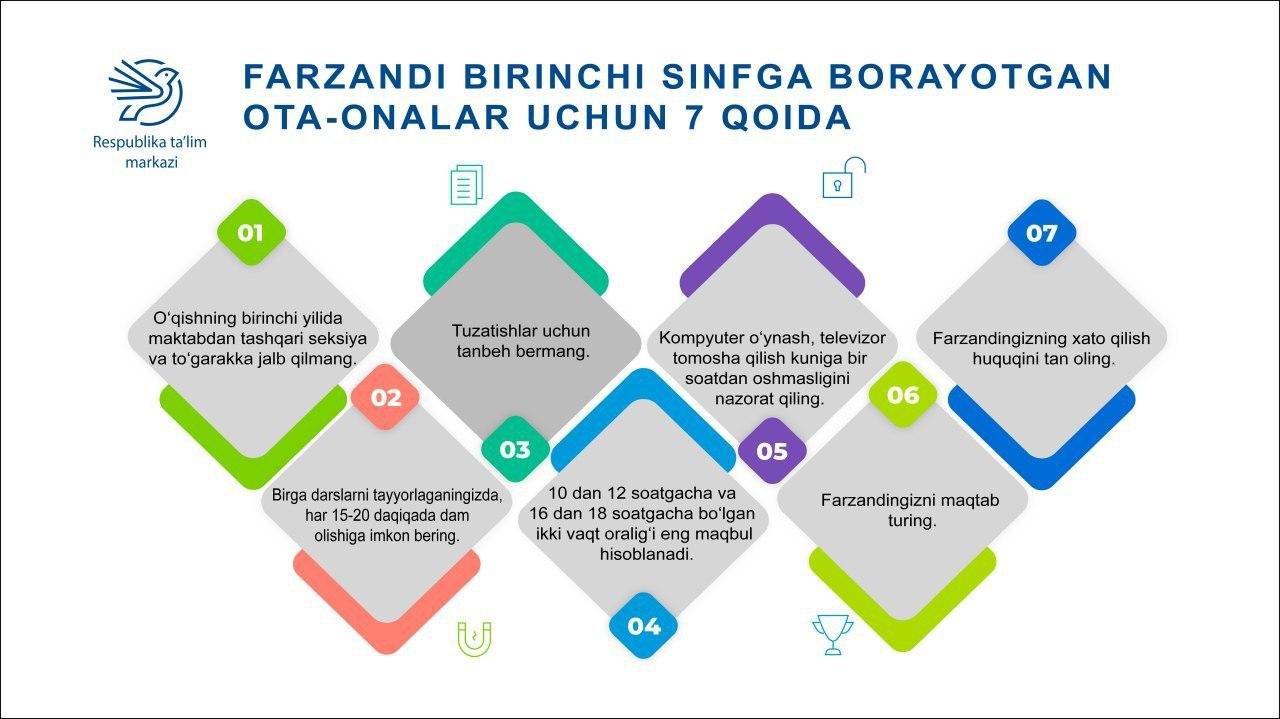 Respublika ta'lim markazi

FARZANDI BIRINCHI SINFGA BORAYOTGAN OTA-ONALAR UCHUN 7 QOIDA

01
O'qishning birinchi yilida maktabdan tashqari seksiya va to'garakka jalb qilmang.

02
Birga darslarni tayyorlaganingizda, har 15-20 daqiqada dam olishiga imkon bering.

03
Tuzatishlar uchun tanbeh bermang.

04
10 dan 12 soatgacha va 16 dan 18 soatgacha bo'lgan ikki vaqt oralig'i eng maqbul hisoblanadi.

05
Kompyuter o'ynash, televizor tomosha qilish kuniga bir soatdan oshmasligini nazorat qiling.

06
Farzandingizni maqtab turing.

07
Farzandingizning xato qilish huquqini tan oling.